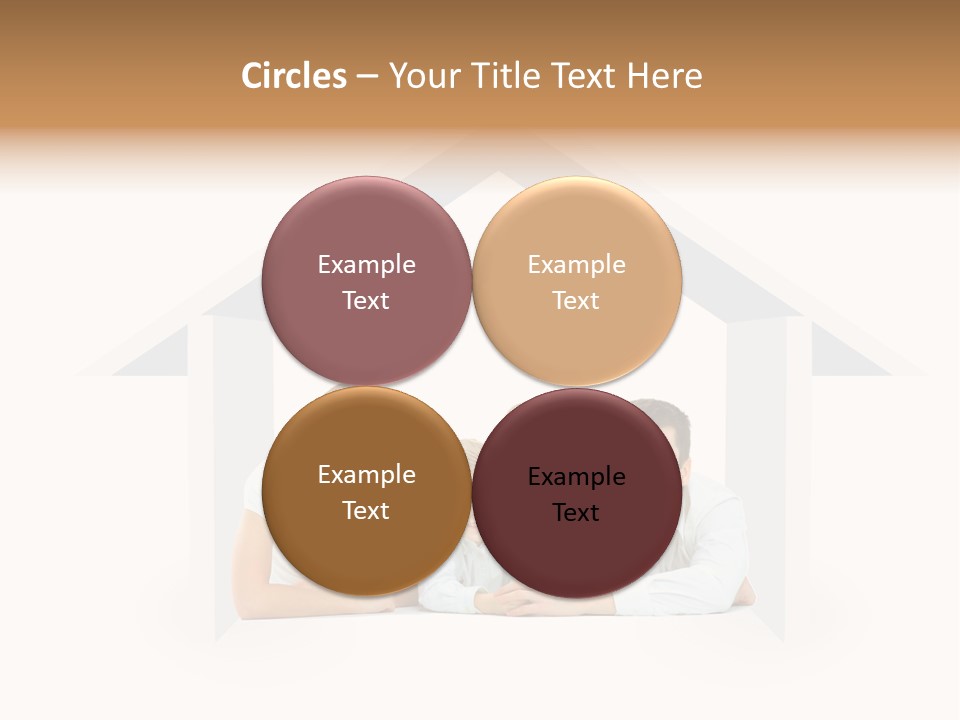 Circles – Your Title Text Here

Example Text

Example Text

Example Text

Example Text